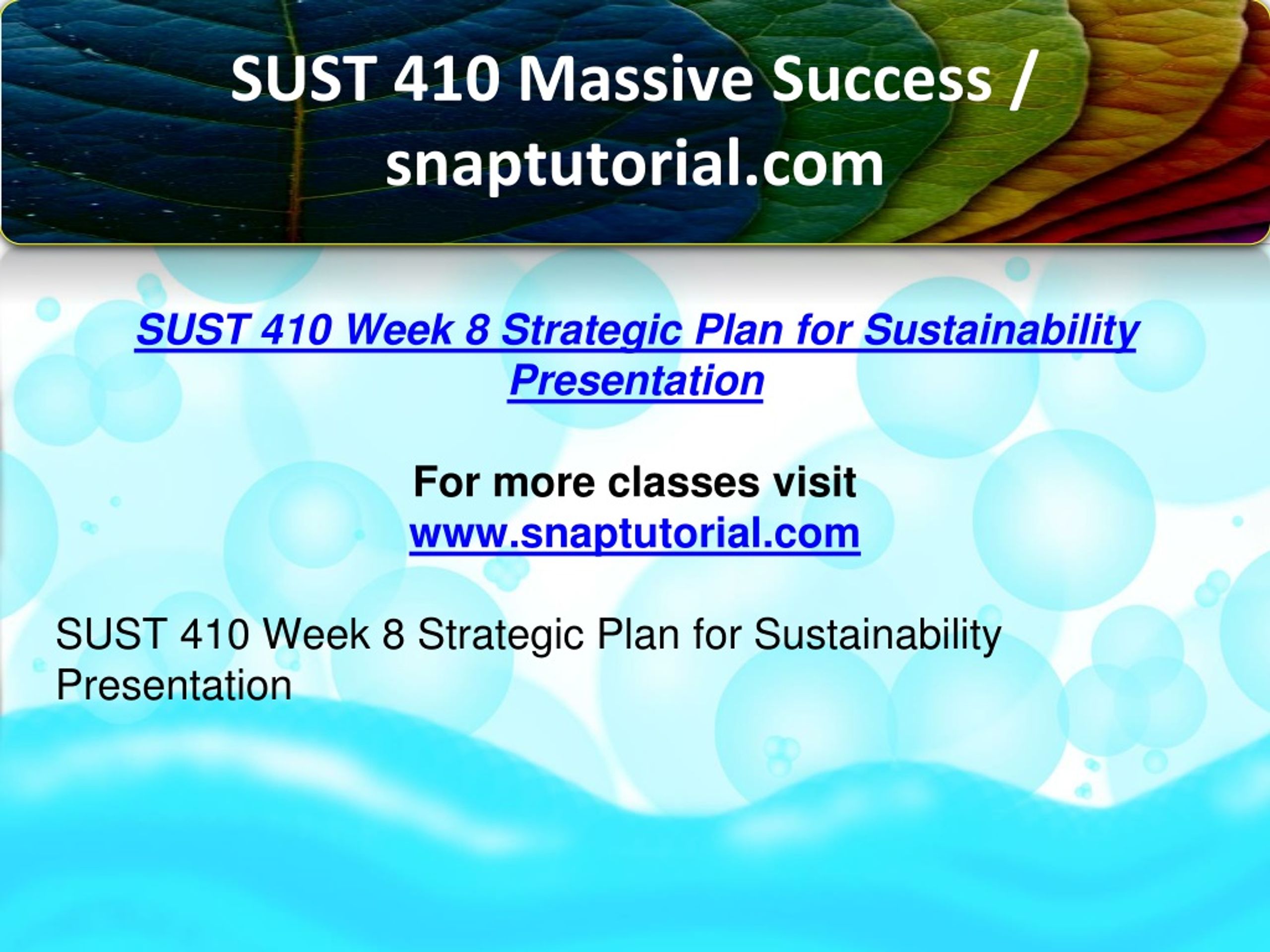 SUST 410 Massive Success / snaptutorial.com

SUST 410 Week 8 Strategic Plan for Sustainability Presentation

For more classes visit
www.snaptutorial.com

SUST 410 Week 8 Strategic Plan for Sustainability Presentation